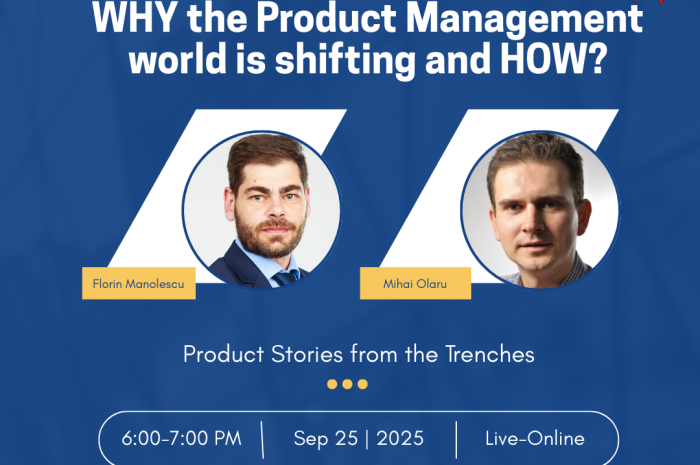 WHY the Product Management world is shifting and HOW?

Florin Manolescu

Mihai Olaru

Product Stories from the Trenches

6:00-7:00 PM | Sep 25 | 2025 | Live-Online